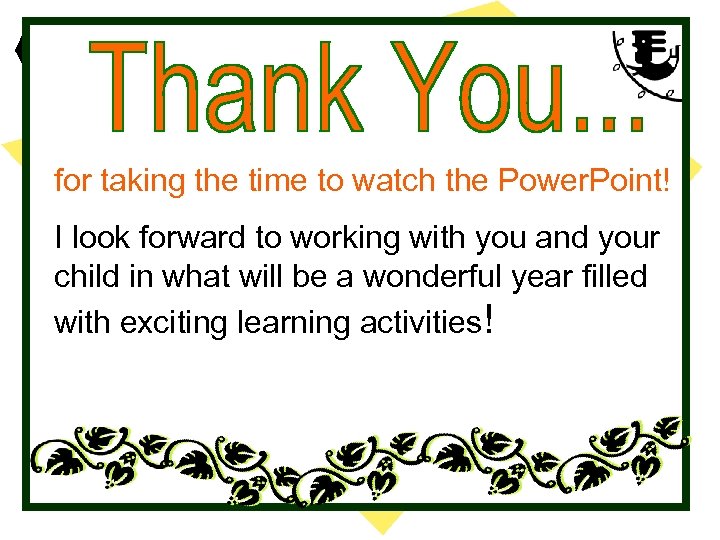 Thank You...

for taking the time to watch the PowerPoint!

I look forward to working with you and your child in what will be a wonderful year filled with exciting learning activities!